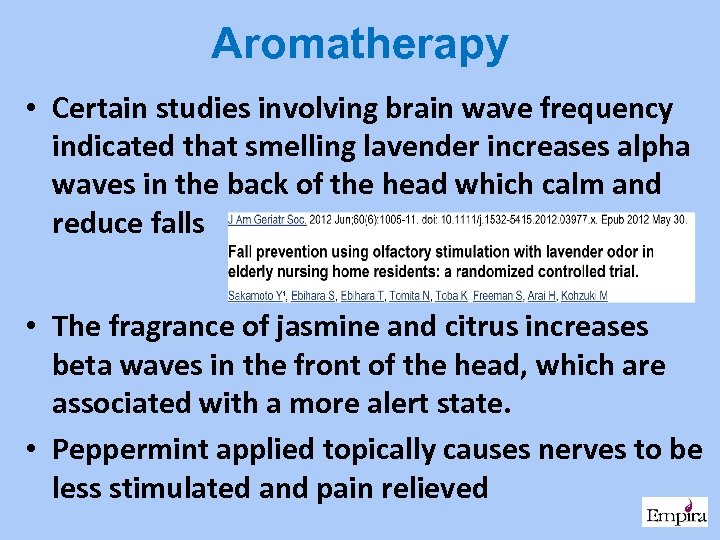 Aromatherapy

• Certain studies involving brain wave frequency indicated that smelling lavender increases alpha waves in the back of the head which calm and reduce falls

J Am Geriatr Soc. 2012 Jun;60(6):1005-11. doi: 10.1111/j.1532-5415.2012.03977.x. Epub 2012 May 30.

Fall prevention using olfactory stimulation with lavender odor in elderly nursing home residents: a randomized controlled trial.

Sakamoto Y¹, Ebihara S, Ebihara T, Tomita N, Toba K, Freeman S, Arai H, Kohzuki M

• The fragrance of jasmine and citrus increases beta waves in the front of the head, which are associated with a more alert state.

• Peppermint applied topically causes nerves to be less stimulated and pain relieved

Empira